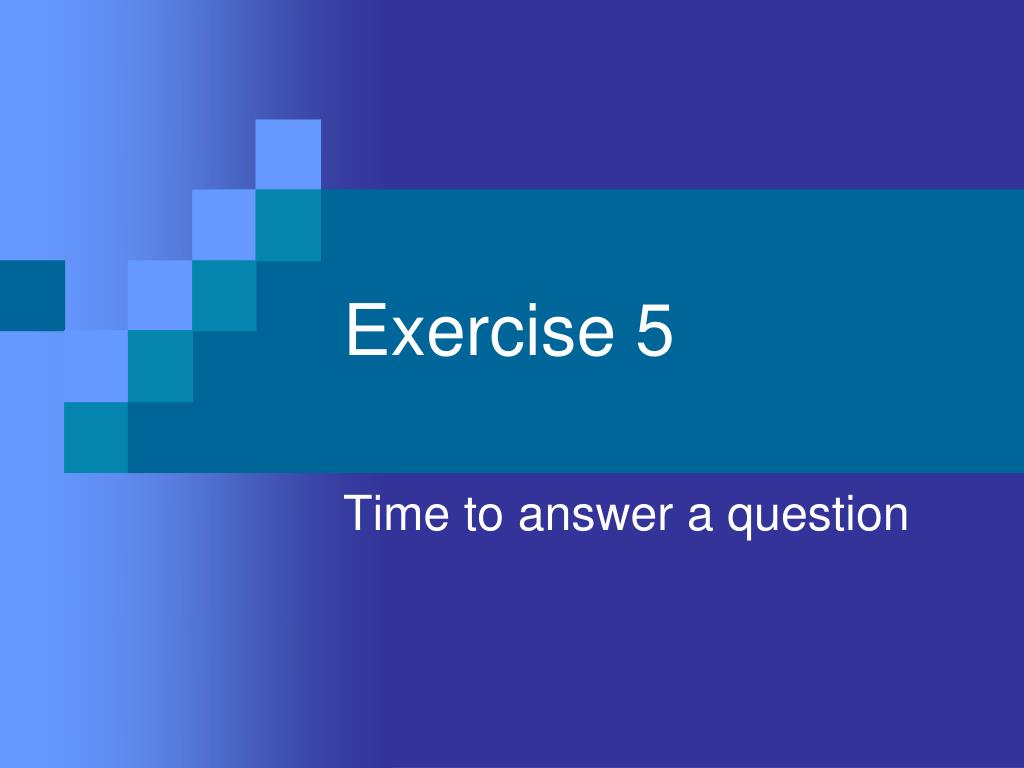 Exercise 5

Time to answer a question